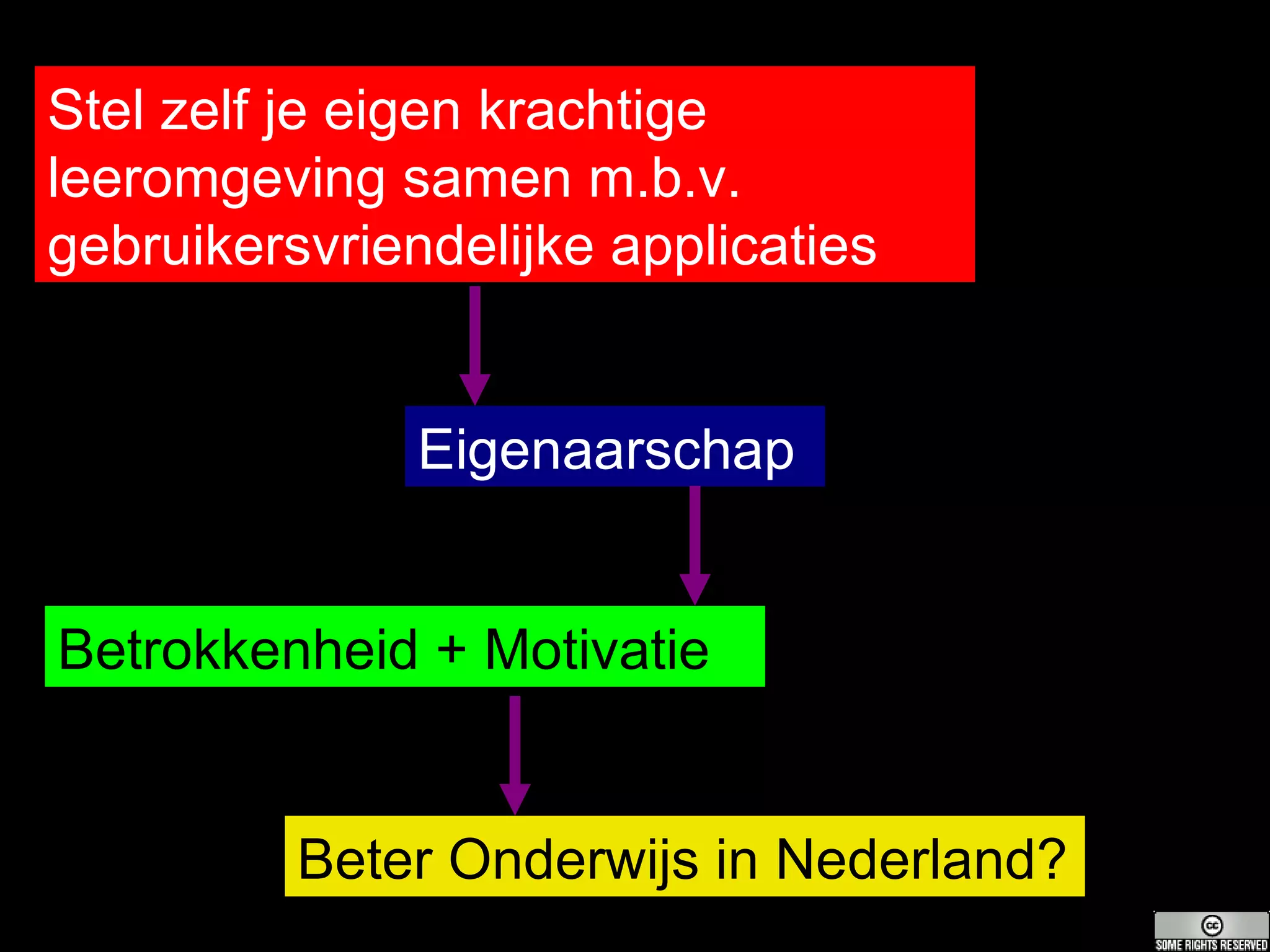 Stel zelf je eigen krachtige leeromgeving samen m.b.v. gebruikersvriendelijke applicaties

Eigenaarschap

Betrokkenheid + Motivatie

Beter Onderwijs in Nederland?

cc
SOME RIGHTS RESERVED